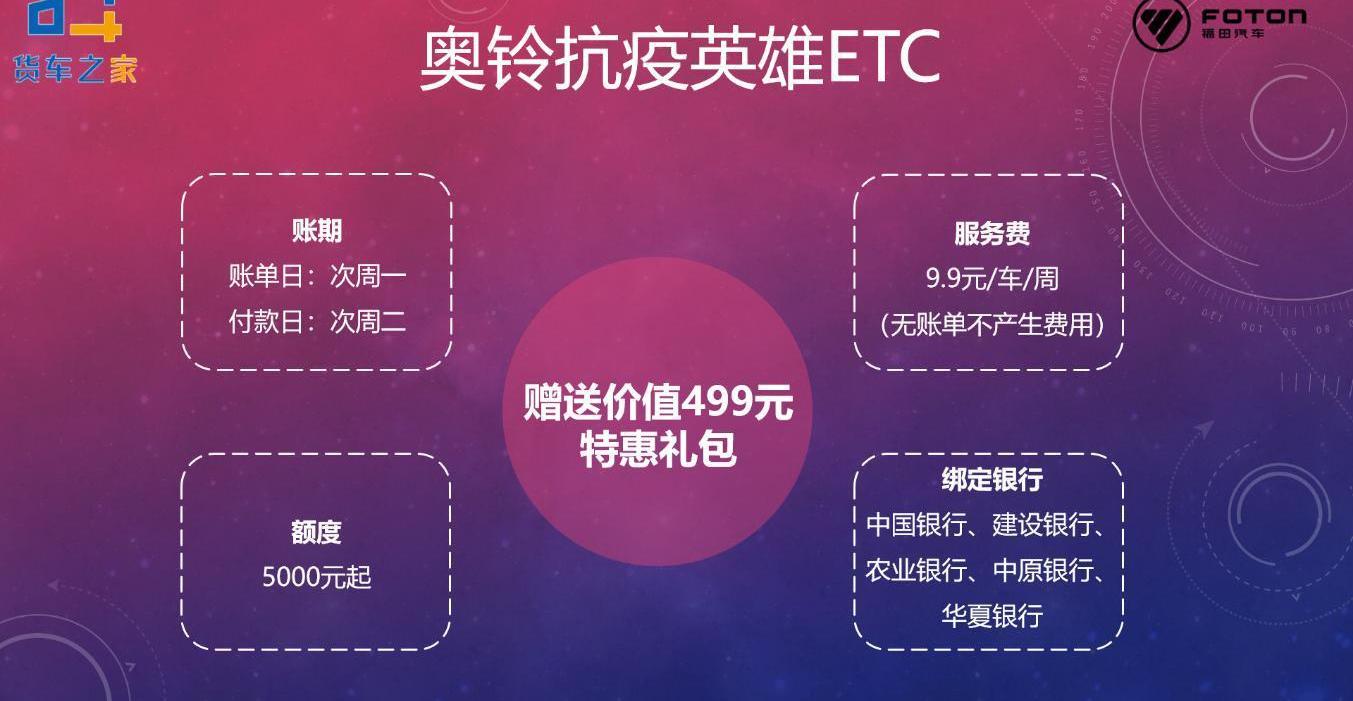 货车之家

FOTON
福田汽车

奥铃抗疫英雄ETC

账期
账单日：次周一
付款日：次周二

服务费
9.9元/车/周
（无账单不产生费用）

赠送价值499元
特惠礼包

额度
5000元起

绑定银行
中国银行、建设银行、
农业银行、中原银行、
华夏银行